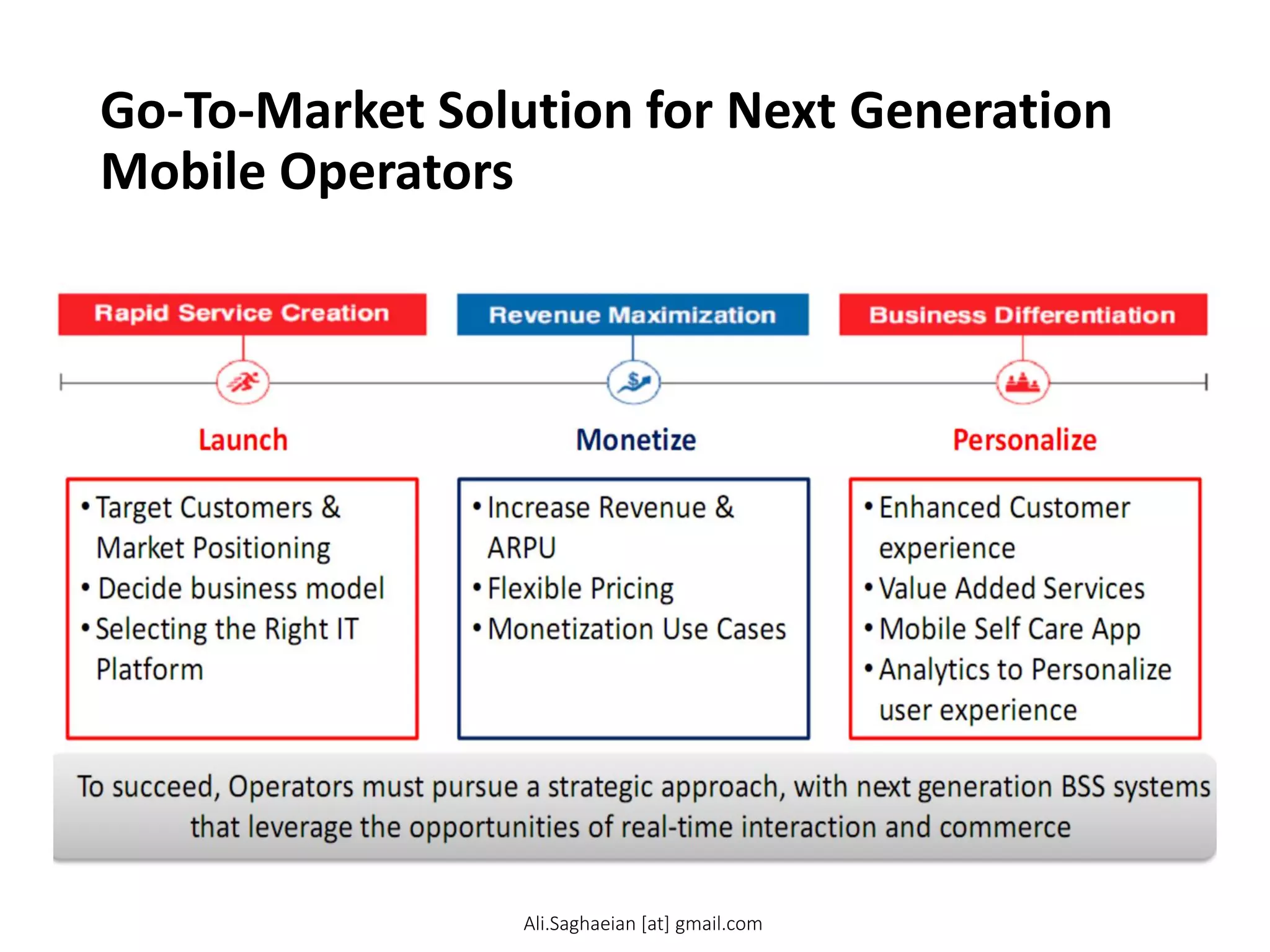 Go-To-Market Solution for Next Generation Mobile Operators

Rapid Service Creation

Launch

• Target Customers & Market Positioning
• Decide business model
• Selecting the Right IT Platform

Revenue Maximization

Monetize

• Increase Revenue & ARPU
• Flexible Pricing
• Monetization Use Cases

Business Differentiation

Personalize

• Enhanced Customer experience
• Value Added Services
• Mobile Self Care App
• Analytics to Personalize user experience

To succeed, Operators must pursue a strategic approach, with next generation BSS systems that leverage the opportunities of real-time interaction and commerce

Ali.Saghaeian [at] gmail.com